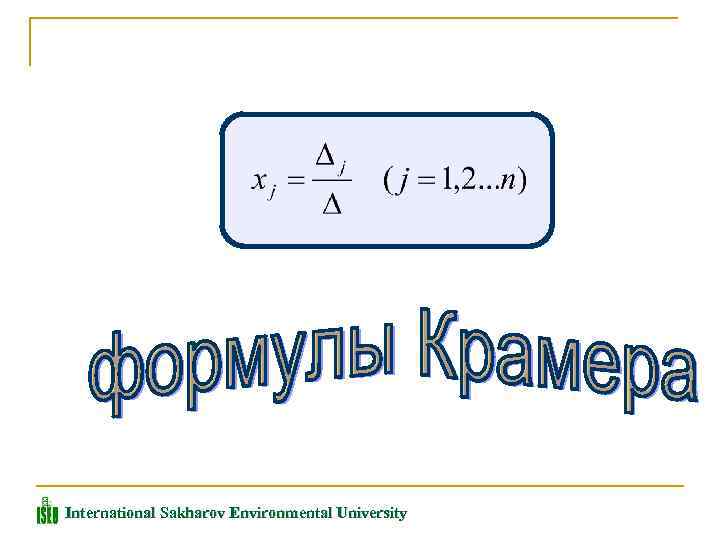 $x_j = \frac{\Delta_j}{\Delta} \quad (j = 1,2...n)$

формулы Крамера

ISEU International Sakharov Environmental University